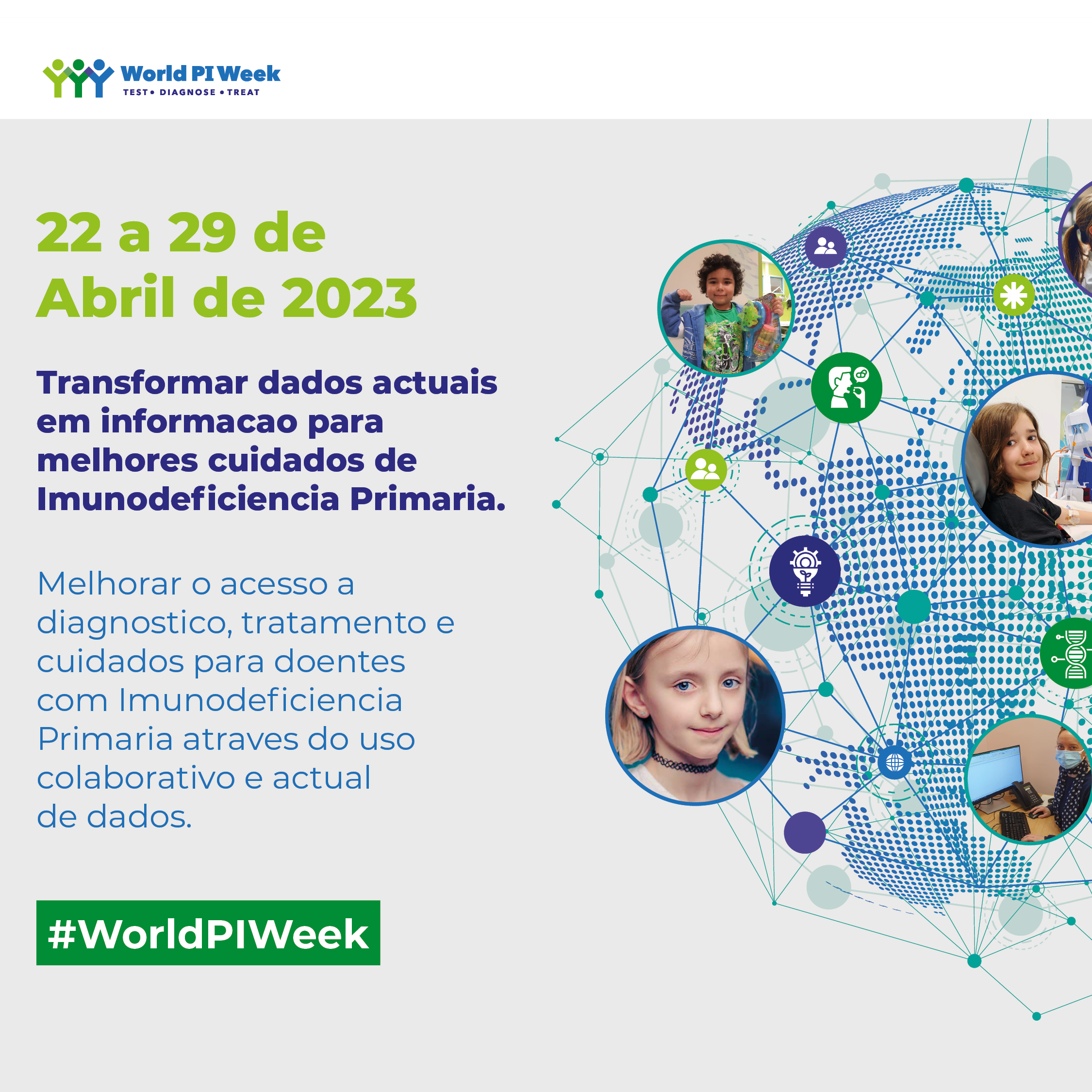 World PI Week
TEST • DIAGNOSE • TREAT

22 a 29 de Abril de 2023

Transformar dados actuais em informacao para melhores cuidados de Imunodeficiencia Primaria.

Melhorar o acesso a diagnostico, tratamento e cuidados para doentes com Imunodeficiencia Primaria atraves do uso colaborativo e actual de dados.

#WorldPIWeek